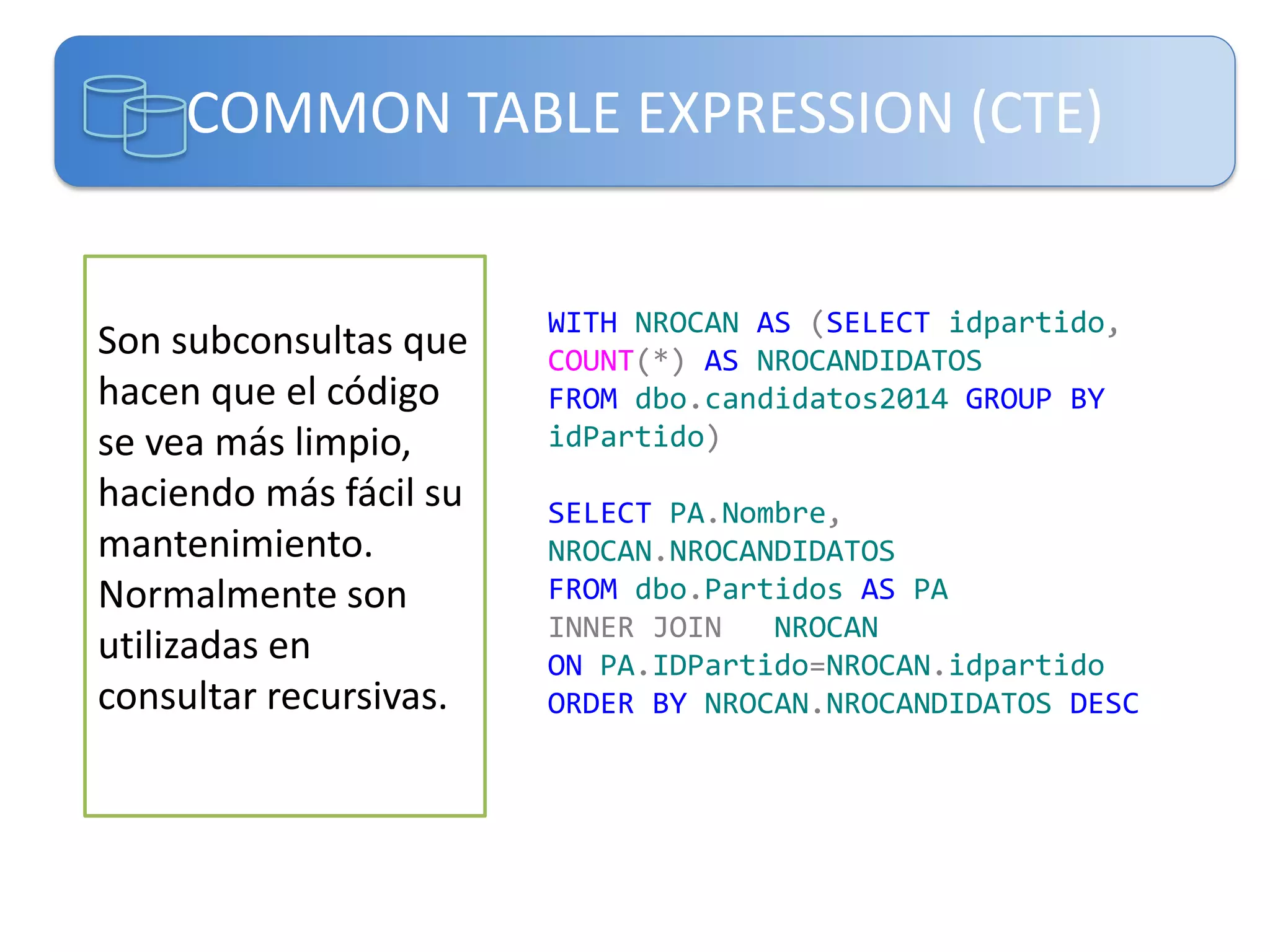 COMMON TABLE EXPRESSION (CTE)

Son subconsultas que hacen que el código se vea más limpio, haciendo más fácil su mantenimiento. Normalmente son utilizadas en consultar recursivas.

WITH NROCAN AS (SELECT idpartido,
COUNT(*) AS NROCANDIDATOS
FROM dbo.candidatos2014 GROUP BY
idPartido)

SELECT PA.Nombre,
NROCAN.NROCANDIDATOS
FROM dbo.Partidos AS PA
INNER JOIN NROCAN
ON PA.IDPartido=NROCAN.idpartido
ORDER BY NROCAN.NROCANDIDATOS DESC